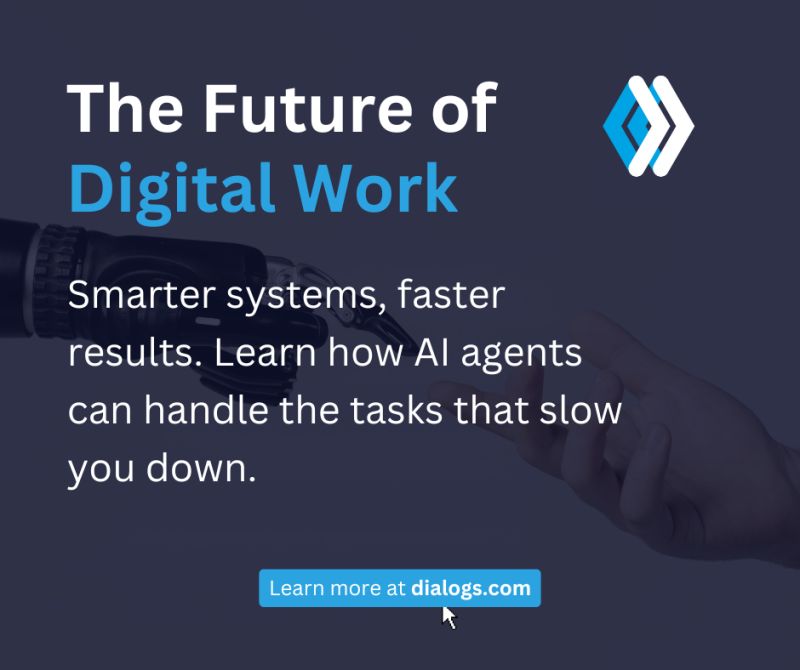 The Future of
Digital Work

Smarter systems, faster results. Learn how AI agents can handle the tasks that slow you down.

Learn more at dialogs.com